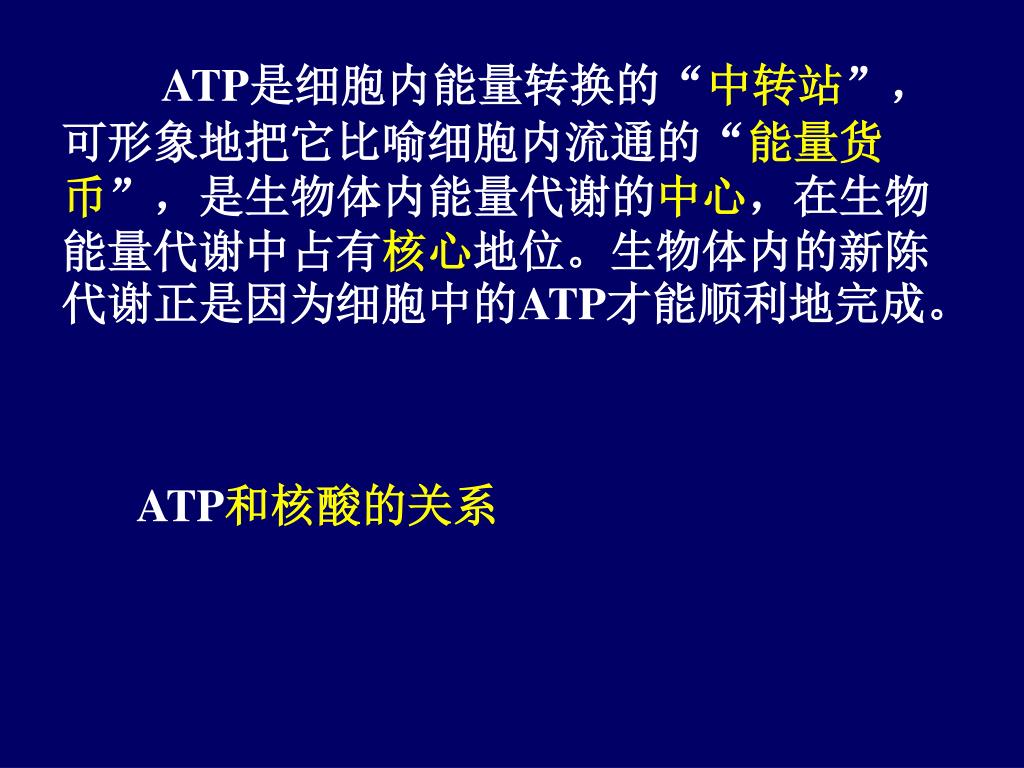 ATP是细胞内能量转换的“中转站”，可形象地把它比喻细胞内流通的“能量货币”，是生物体内能量代谢的中心，在生物能量代谢中占有核心地位。生物体内的新陈代谢正是因为细胞中的ATP才能顺利地完成。

ATP和核酸的关系